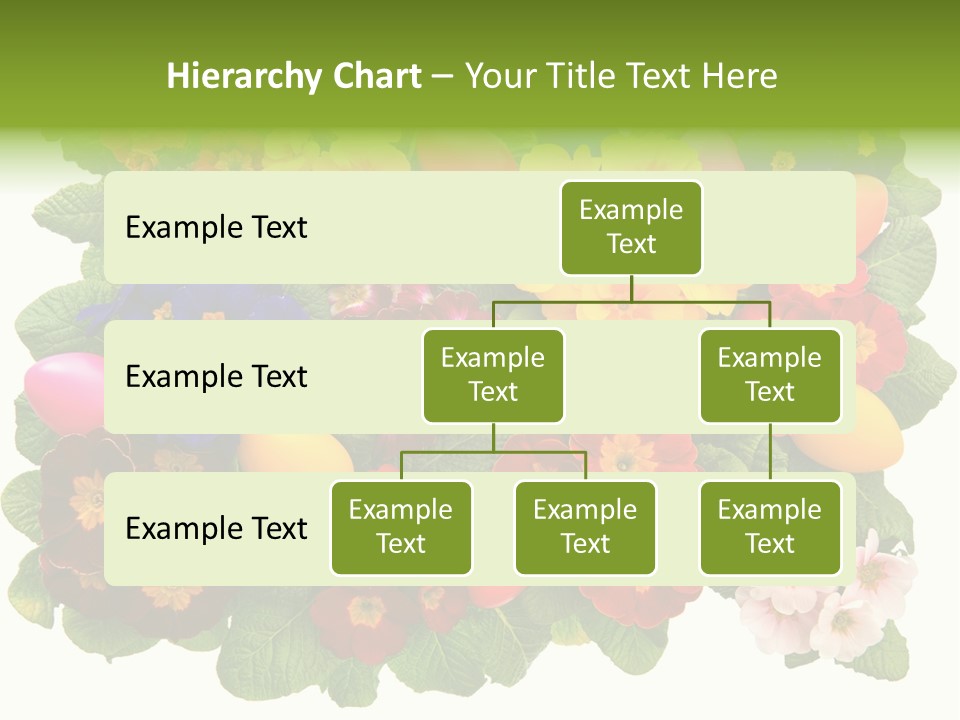 Hierarchy Chart – Your Title Text Here

Example Text

Example Text

Example Text

Example Text

Example Text

Example Text

Example Text

Example Text

Example Text